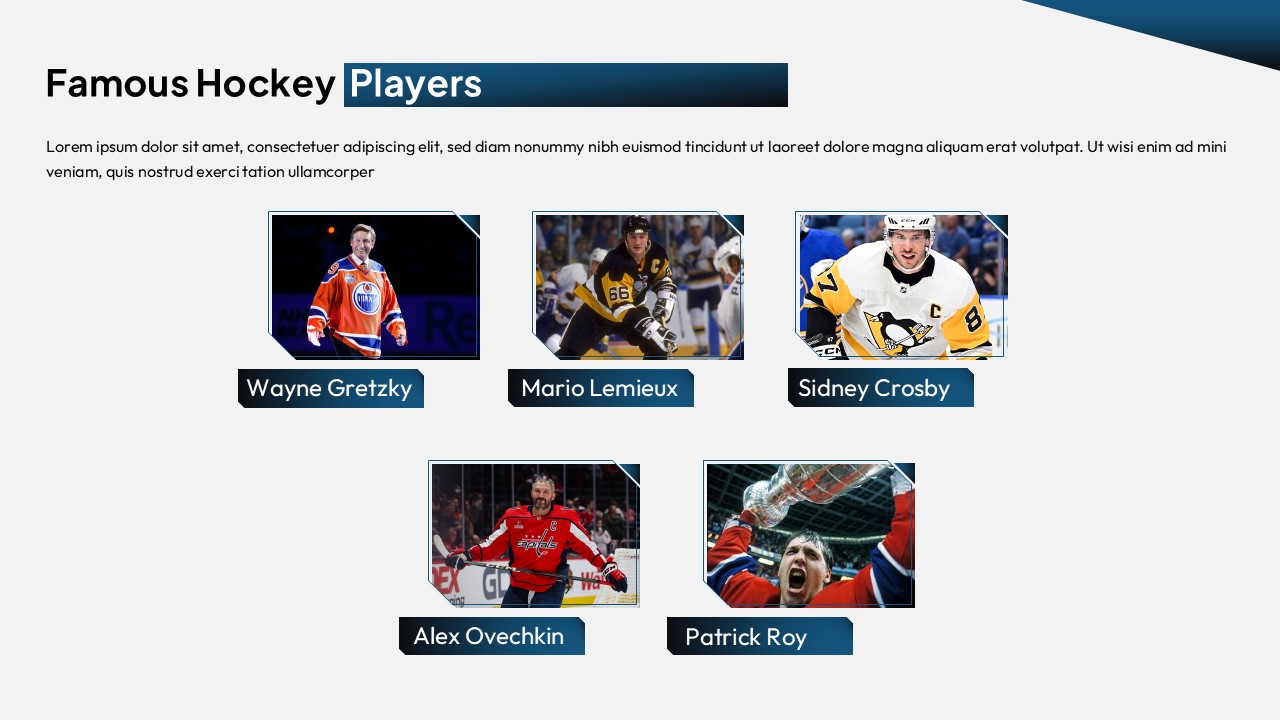 Famous Hockey Players

Lorem ipsum dolor sit amet, consectetuer adipiscing elit, sed diam nonummy nibh euismod tincidunt ut laoreet dolore magna aliquam erat volutpat. Ut wisi enim ad mini veniam, quis nostrud exerci tation ullamcorper

Wayne Gretzky

Mario Lemieux

Sidney Crosby

Alex Ovechkin

Patrick Roy